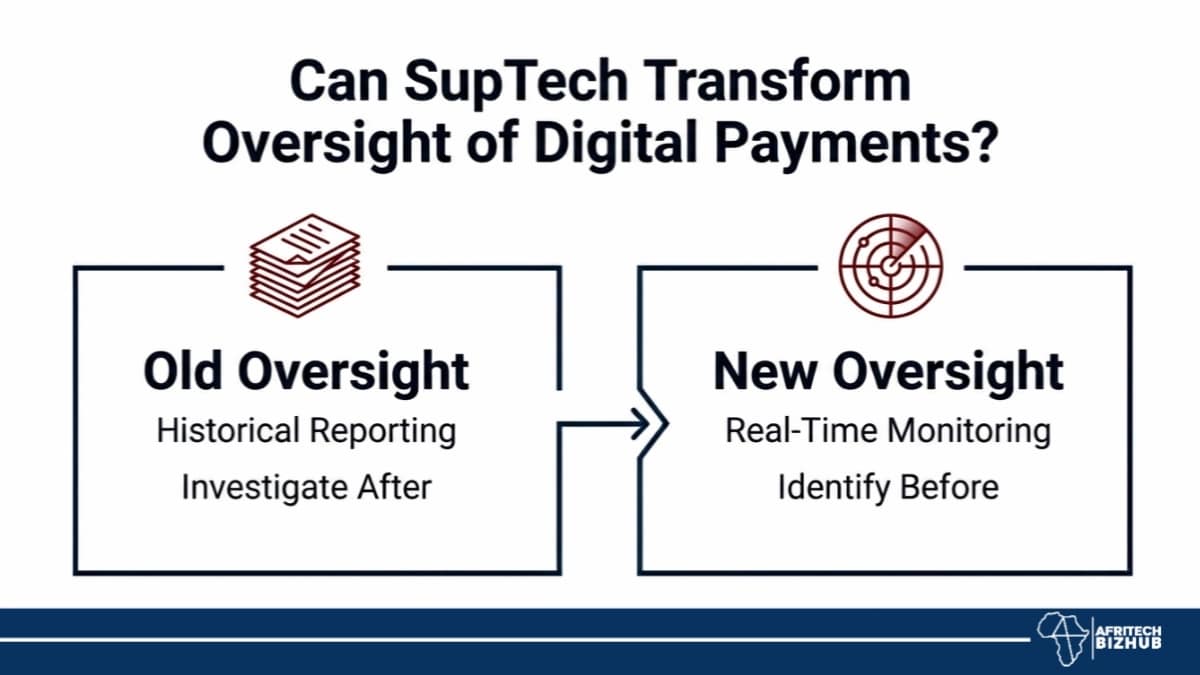 Can SupTech Transform Oversight of Digital Payments?

Old Oversight
Historical Reporting
Investigate After

New Oversight
Real-Time Monitoring
Identify Before

AFRITECH BIZHUB